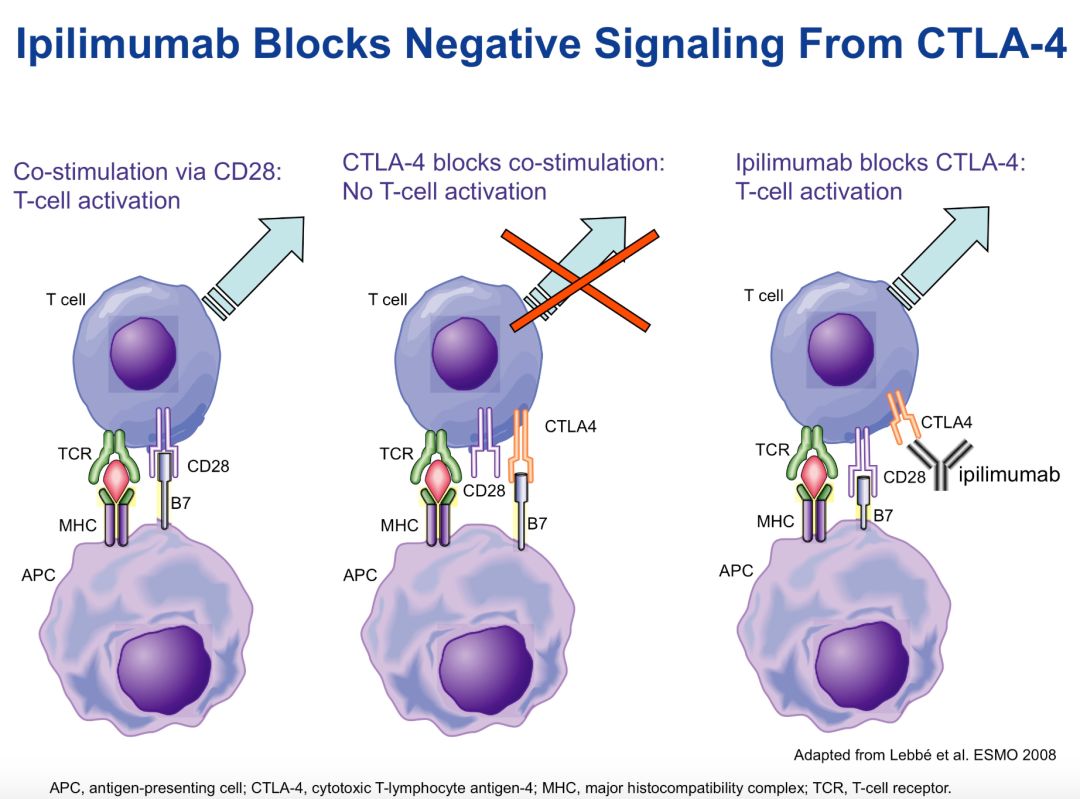 Ipilimumab Blocks Negative Signaling From CTLA-4

Co-stimulation via CD28: T-cell activation

T cell
TCR
CD28
B7
MHC
APC

CTLA-4 blocks co-stimulation: No T-cell activation

T cell
CTLA4
TCR
CD28
B7
MHC
APC

Ipilimumab blocks CTLA-4: T-cell activation

T cell
CTLA4
TCR
CD28
ipilimumab
B7
MHC
APC

Adapted from Lebbé et al. ESMO 2008

APC, antigen-presenting cell; CTLA-4, cytotoxic T-lymphocyte antigen-4; MHC, major histocompatibility complex; TCR, T-cell receptor.